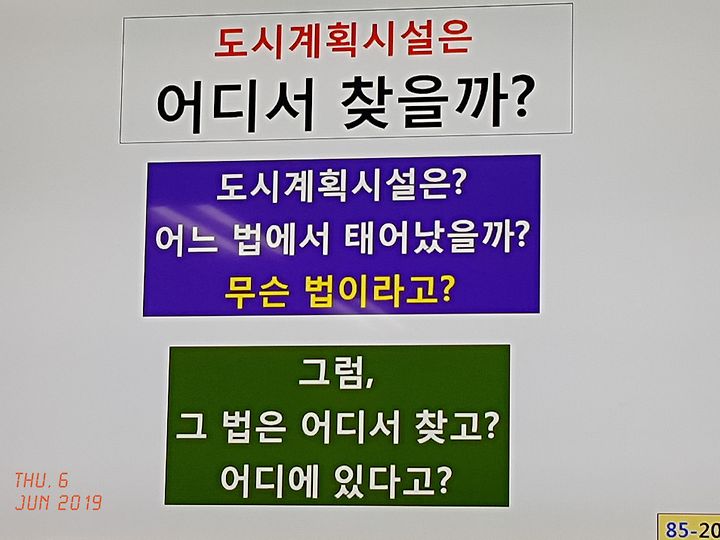 도시계획시설은
어디서 찾을까?

도시계획시설은?
어느 법에서 태어났을까?
무슨 법이라고?

그럼,
그 법은 어디서 찾고?
어디에 있다고?

THU. 6
JUN 2019

85-20